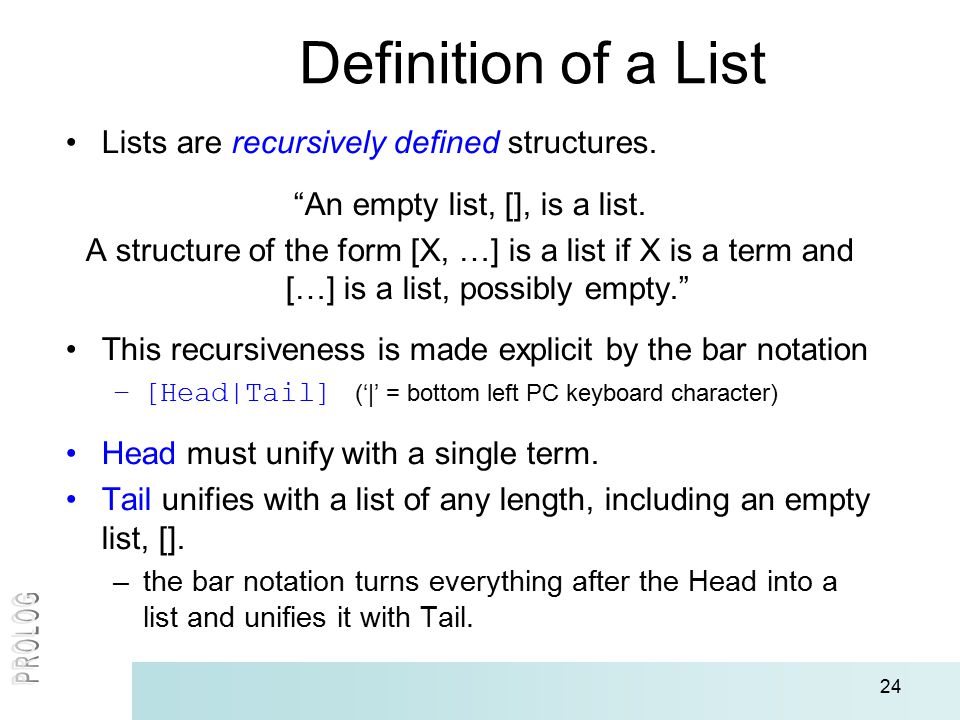 Definition of a List

• Lists are recursively defined structures.

“An empty list, [], is a list.
A structure of the form [X, …] is a list if X is a term and […] is a list, possibly empty.”

• This recursiveness is made explicit by the bar notation
– [Head|Tail] (‘|’ = bottom left PC keyboard character)

• Head must unify with a single term.
• Tail unifies with a list of any length, including an empty list, [].
– the bar notation turns everything after the Head into a list and unifies it with Tail.

PROLOG

24